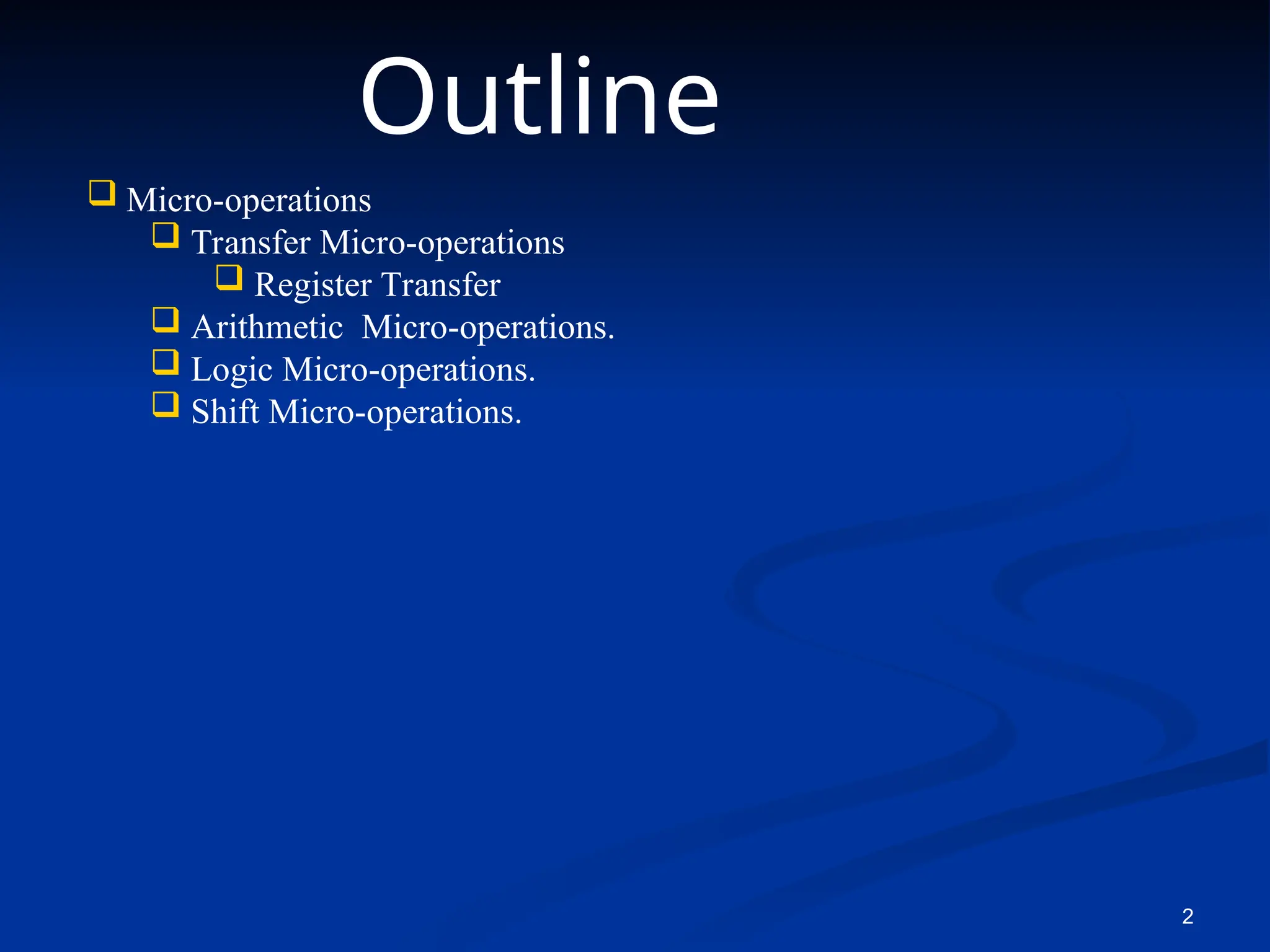 Outline

❑ Micro-operations
❑ Transfer Micro-operations
❑ Register Transfer
❑ Arithmetic Micro-operations.
❑ Logic Micro-operations.
❑ Shift Micro-operations.

2